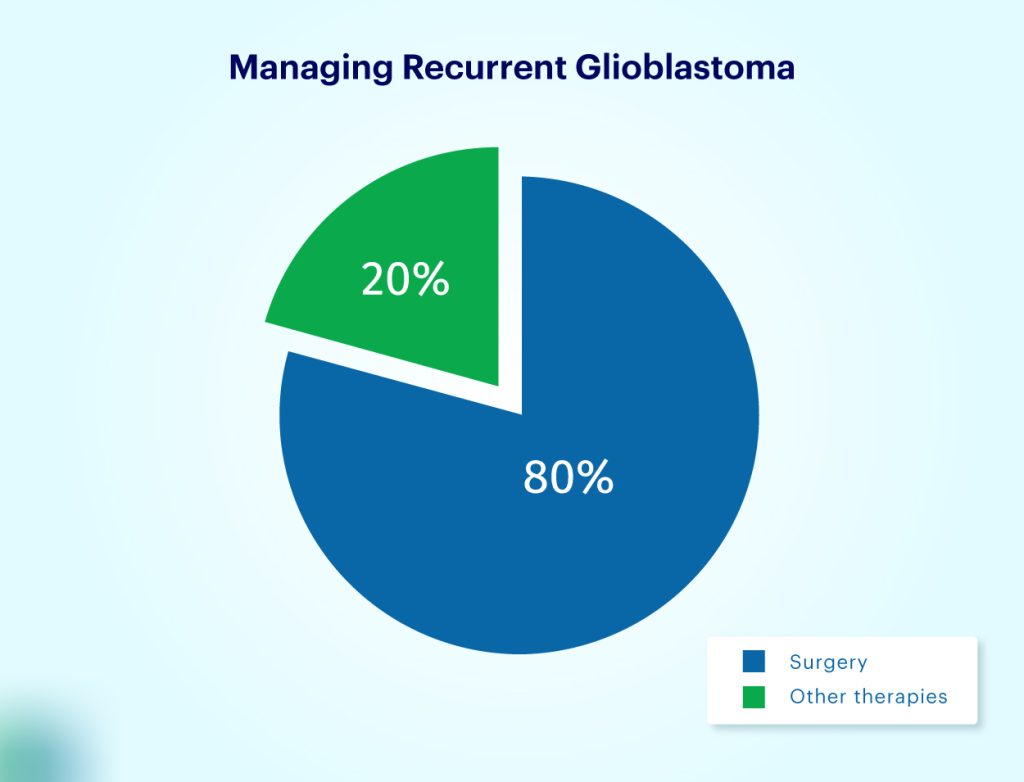 Managing Recurrent Glioblastoma

20%

80%

Surgery
Other therapies